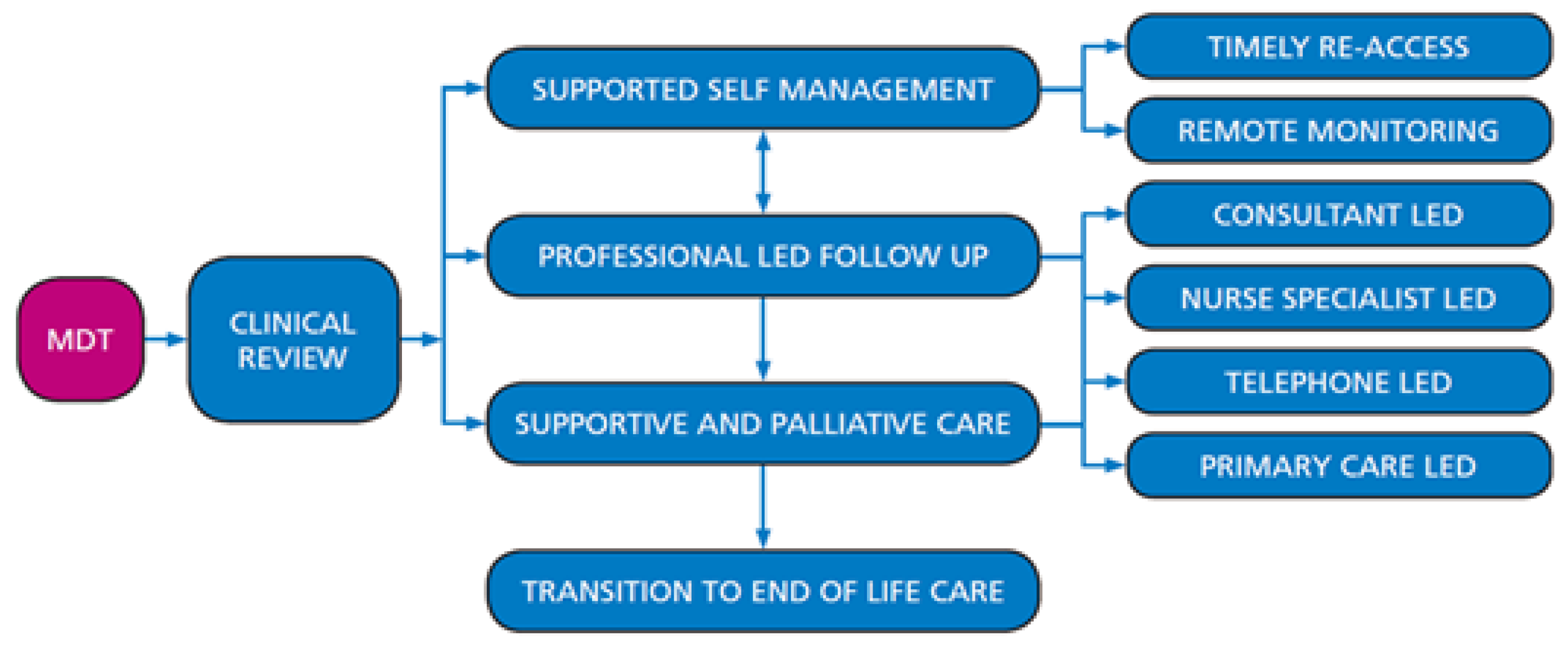 MDT

CLINICAL REVIEW

SUPPORTED SELF MANAGEMENT

PROFESSIONAL LED FOLLOW UP

SUPPORTIVE AND PALLIATIVE CARE

TRANSITION TO END OF LIFE CARE

TIMELY RE-ACCESS

REMOTE MONITORING

CONSULTANT LED

NURSE SPECIALIST LED

TELEPHONE LED

PRIMARY CARE LED